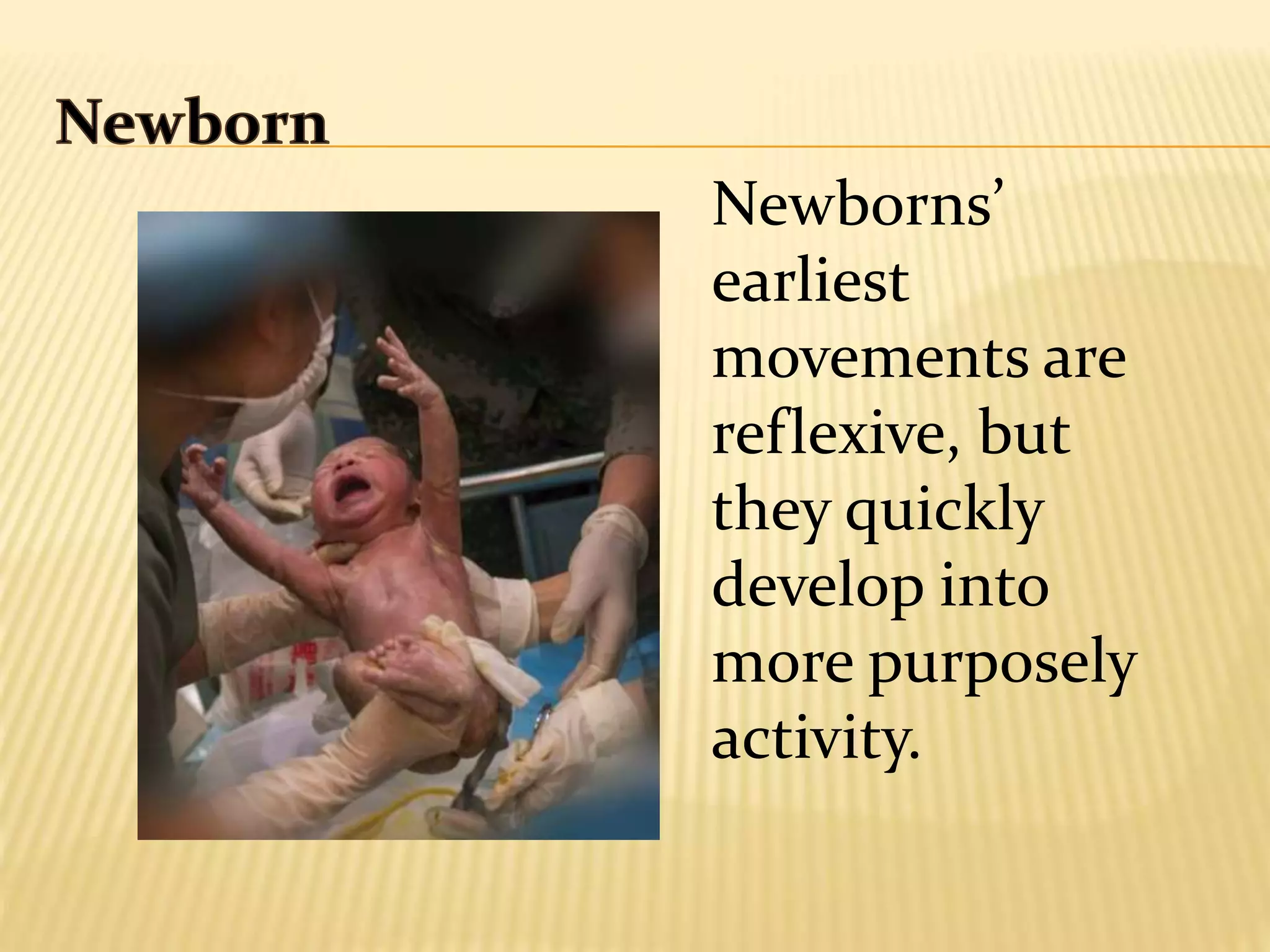 Newborn

Newborns' earliest movements are reflexive, but they quickly develop into more purposely activity.